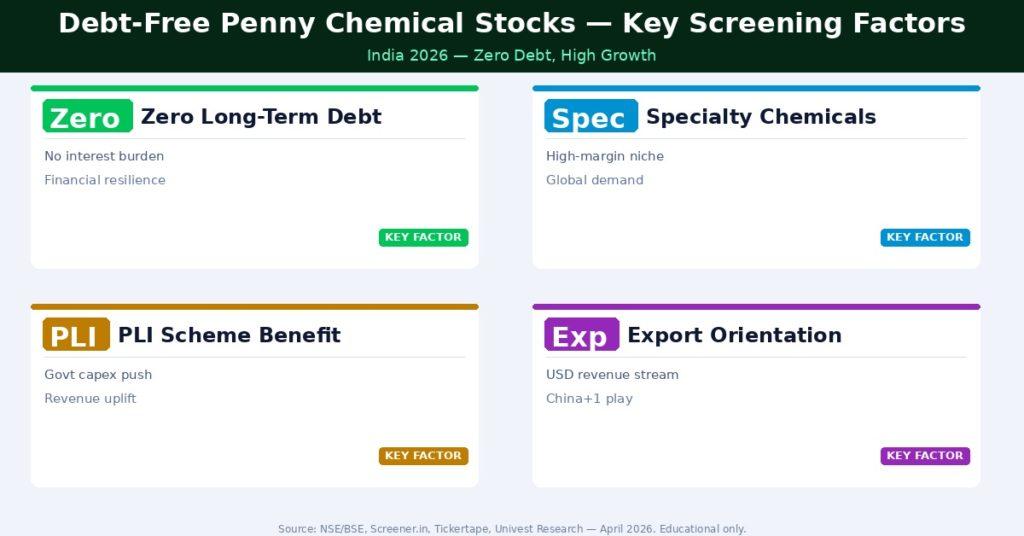 Debt-Free Penny Chemical Stocks — Key Screening Factors

India 2026 — Zero Debt, High Growth

Zero Zero Long-Term Debt

No interest burden

Financial resilience

KEY FACTOR

Spec Specialty Chemicals

High-margin niche

Global demand

KEY FACTOR

PLI PLI Scheme Benefit

Govt capex push

Revenue uplift

KEY FACTOR

Exp Export Orientation

USD revenue stream

China+1 play

KEY FACTOR

Source: NSE/BSE, Screener.in, Tickertape, Univest Research — April 2026. Educational only.